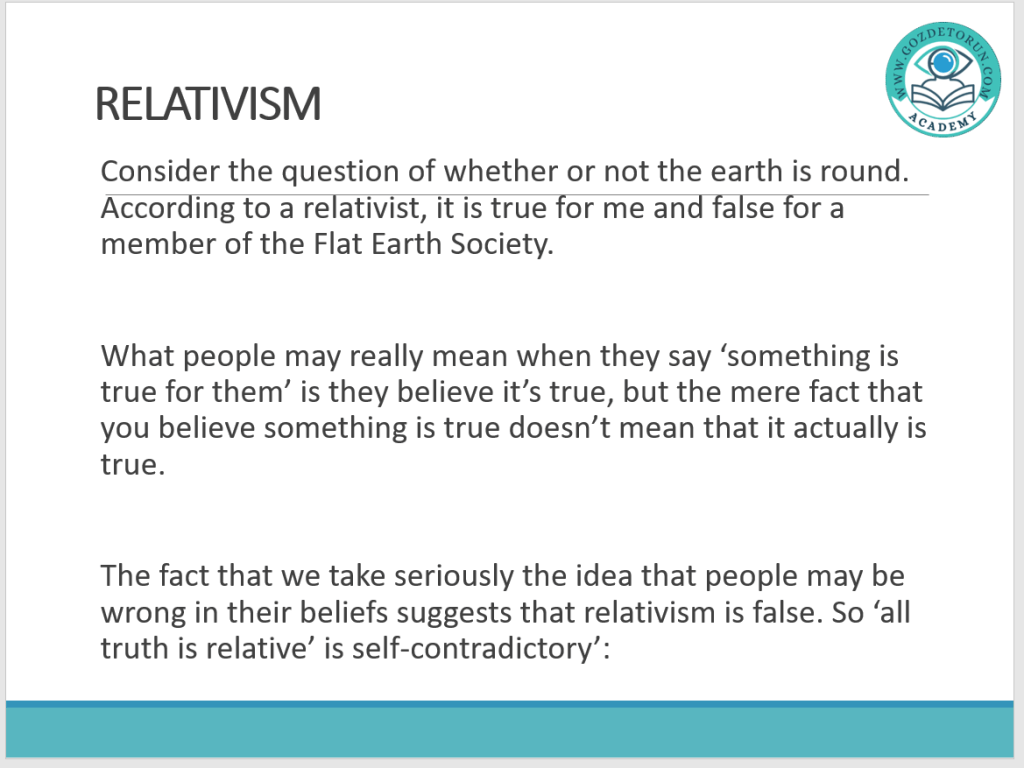 WWW.GOZDETORUN.COM
ACADEMY

RELATIVISM

Consider the question of whether or not the earth is round. According to a relativist, it is true for me and false for a member of the Flat Earth Society.

What people may really mean when they say ‘something is true for them’ is they believe it’s true, but the mere fact that you believe something is true doesn’t mean that it actually is true.

The fact that we take seriously the idea that people may be wrong in their beliefs suggests that relativism is false. So ‘all truth is relative’ is self-contradictory’: